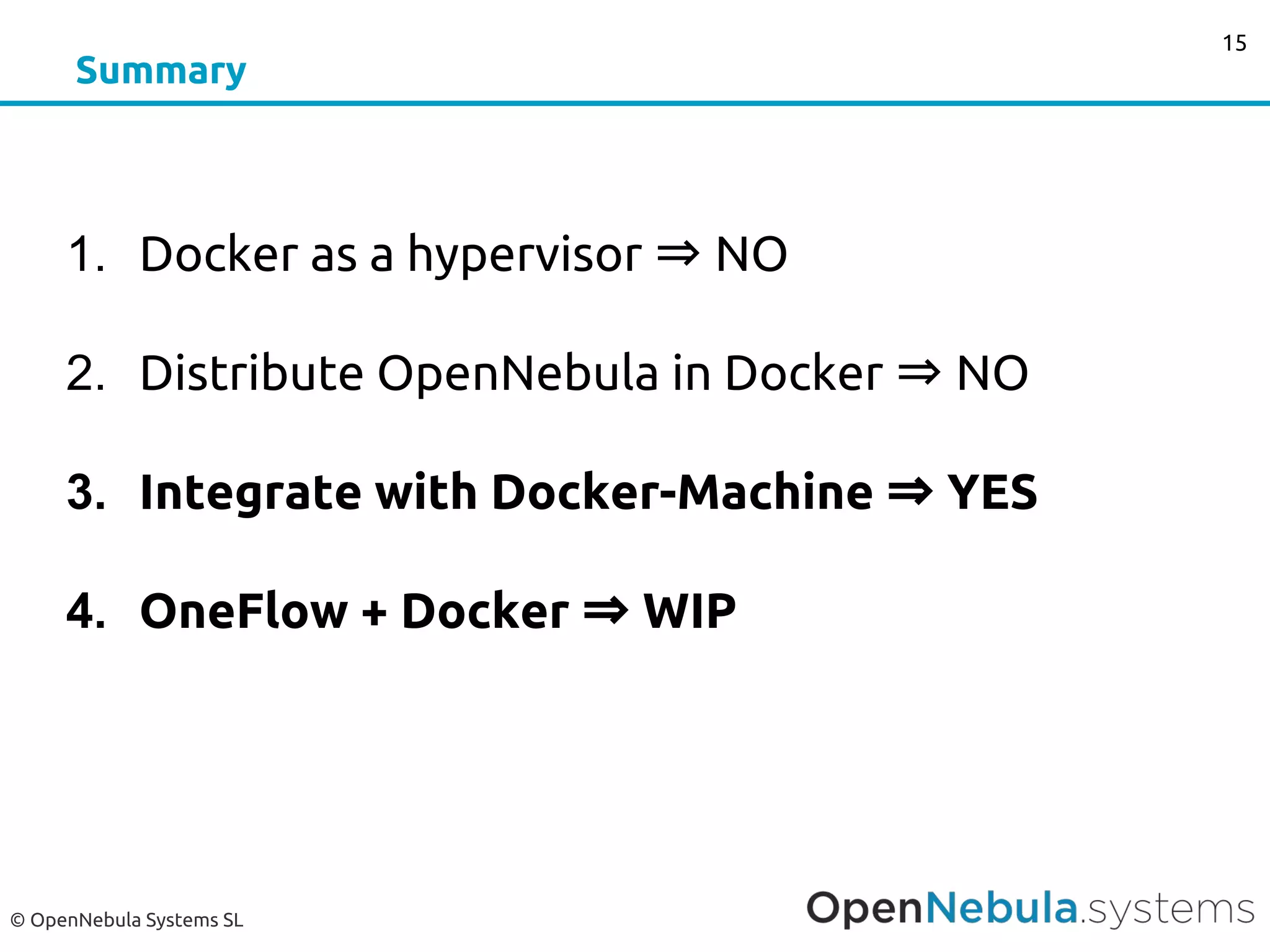 15

Summary

1. Docker as a hypervisor ⇒ NO

2. Distribute OpenNebula in Docker ⇒ NO

3. Integrate with Docker-Machine ⇒ YES

4. OneFlow + Docker ⇒ WIP

© OpenNebula Systems SL

OpenNebula.systems